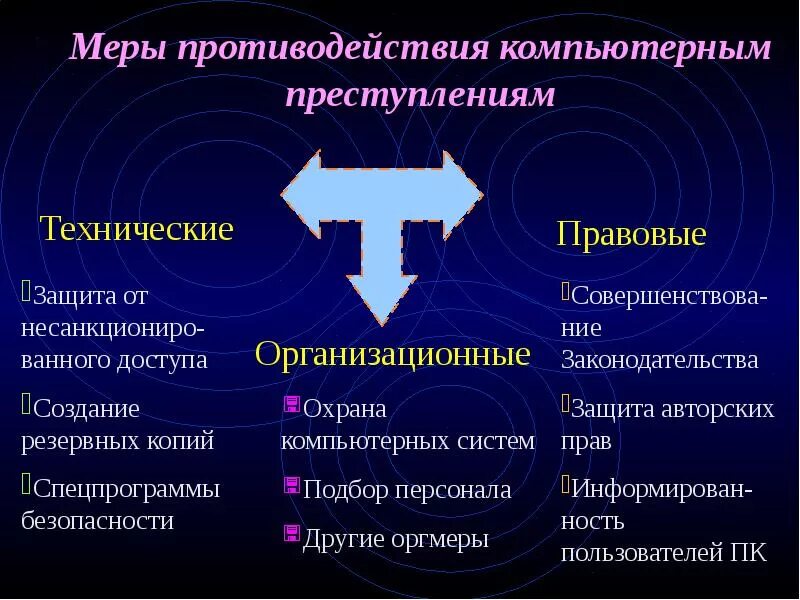 Меры противодействия компьютерным преступлениям

Технические

Защита от несанкционированного доступа

Создание резервных копий

Спецпрограммы безопасности

Организационные

Охрана компьютерных систем

Подбор персонала

Другие оргмеры

Правовые

Совершенствование Законодательства

Защита авторских прав

Информированность пользователей ПК